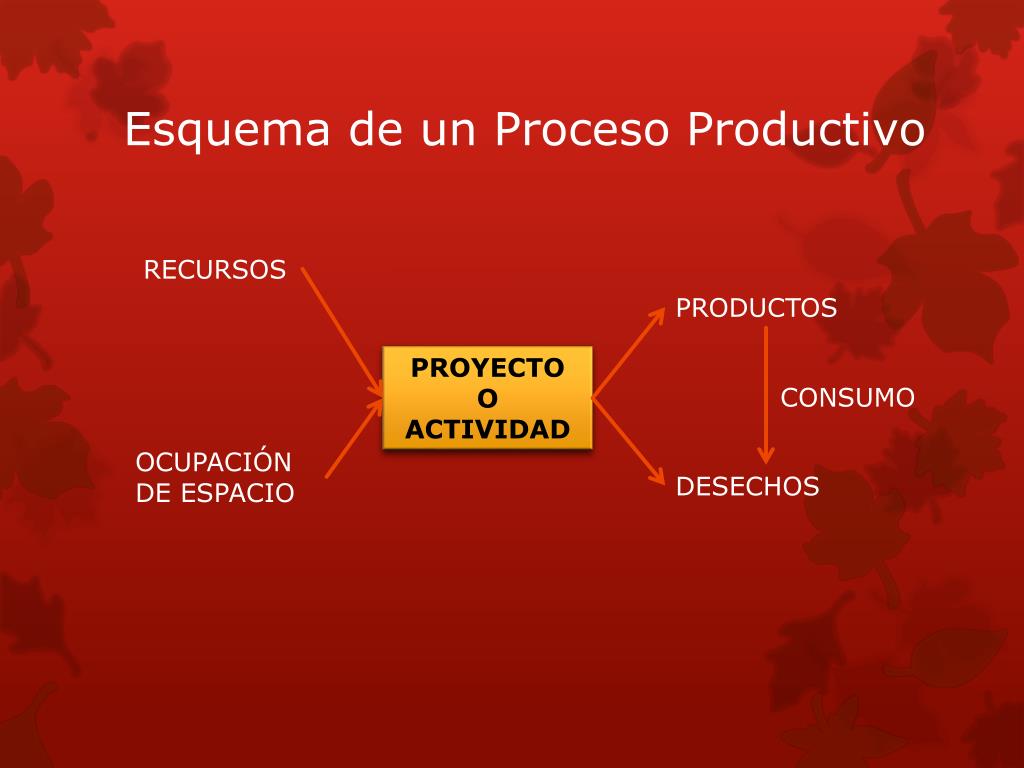 Esquema de un Proceso Productivo

RECURSOS

OCUPACIÓN DE ESPACIO

PROYECTO O ACTIVIDAD

PRODUCTOS

CONSUMO

DESECHOS